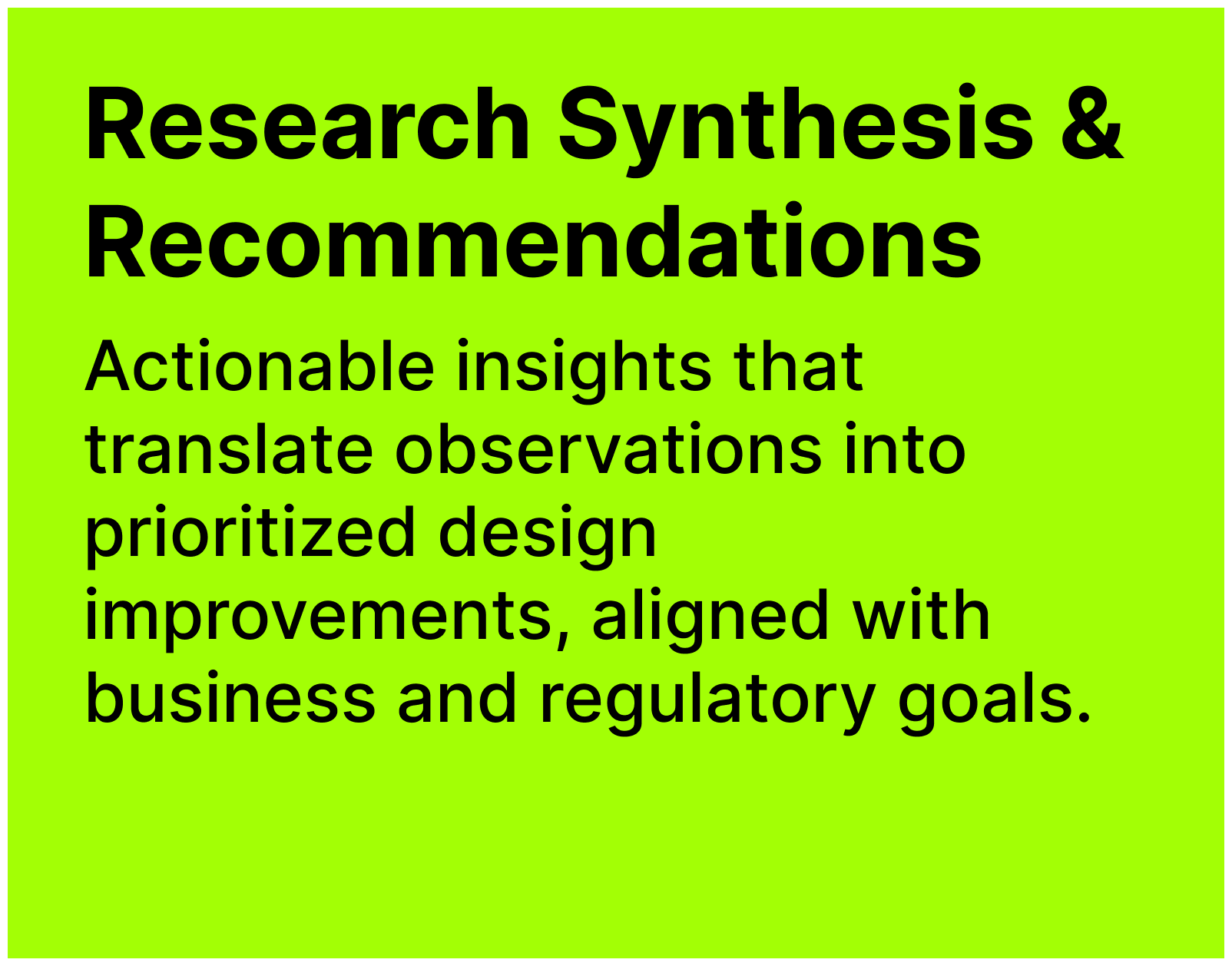 Research Synthesis & Recommendations

Actionable insights that translate observations into prioritized design improvements, aligned with business and regulatory goals.